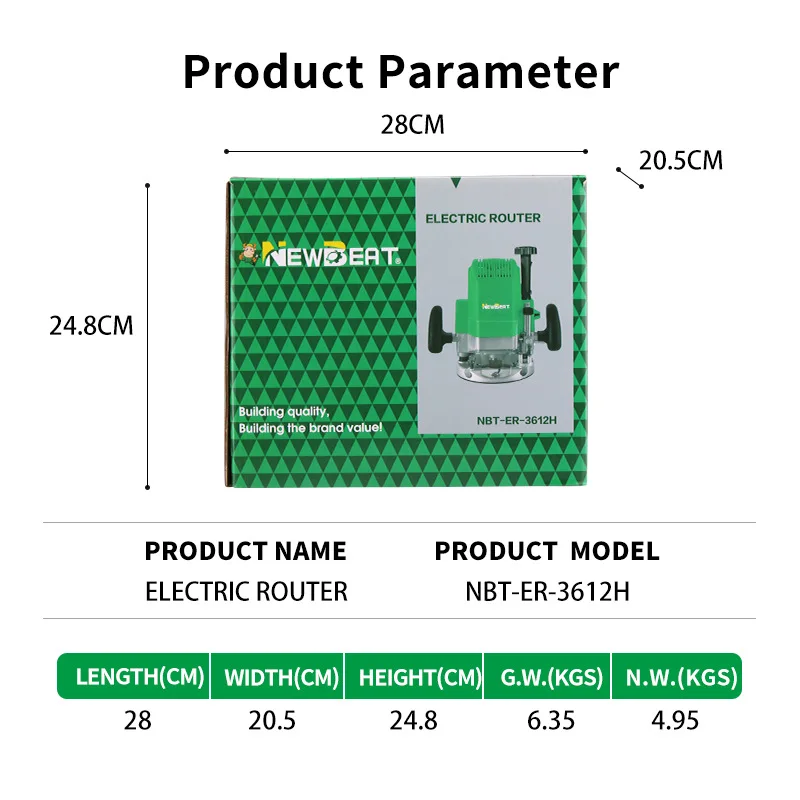 Product Parameter

28CM

20.5CM

24.8CM

NEWBEAT

Building quality,
Building the brand value!

ELECTRIC ROUTER

NEWBEAT

NBT-ER-3612H

| PRODUCT NAME | PRODUCT MODEL |
|---|---|
| ELECTRIC ROUTER | NBT-ER-3612H |

| LENGTH(CM) | WIDTH(CM) | HEIGHT(CM) | G.W.(KGS) | N.W.(KGS) |
|---|---|---|---|---|
| 28 | 20.5 | 24.8 | 6.35 | 4.95 |